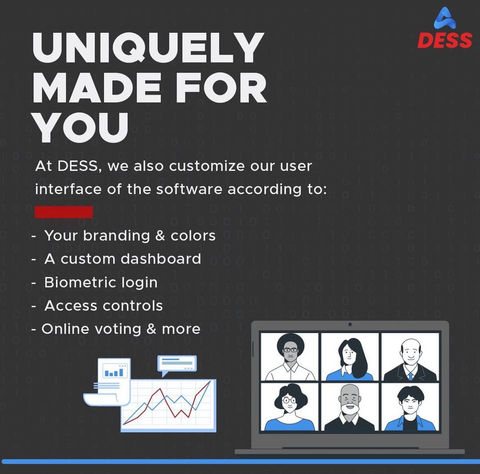 DESS

UNIQUELY MADE FOR YOU

At DESS, we also customize our user interface of the software according to:

- Your branding & colors
- A custom dashboard
- Biometric login
- Access controls
- Online voting & more